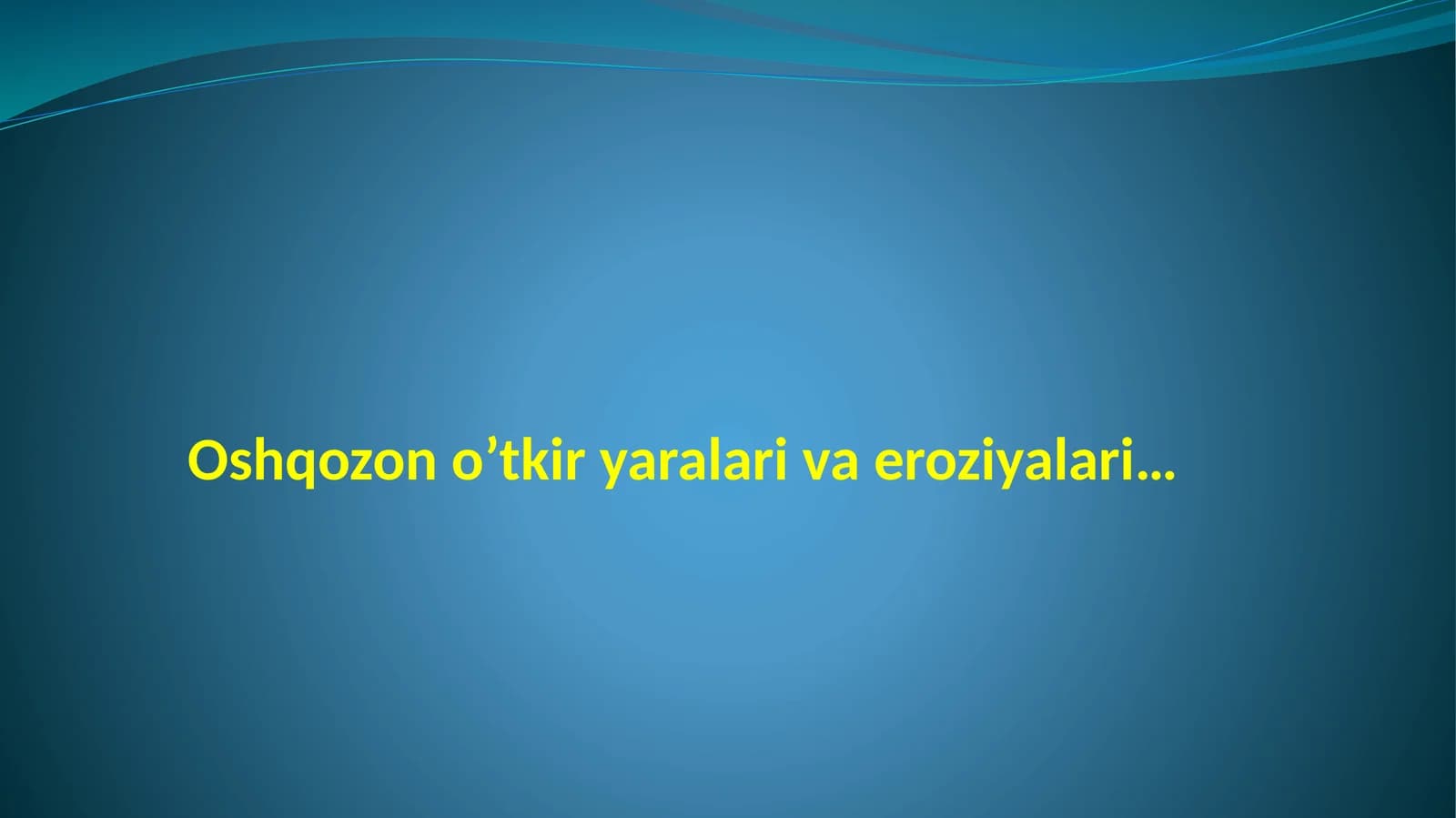 Oshqozon o’tkir yaralari va eroziyalari…